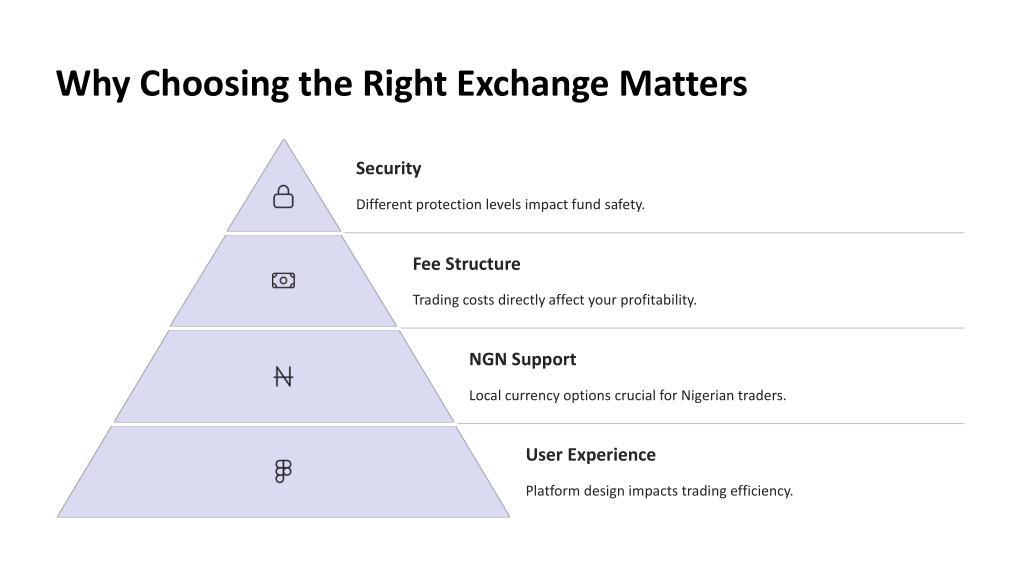 Why Choosing the Right Exchange Matters

Security

Different protection levels impact fund safety.

Fee Structure

Trading costs directly affect your profitability.

₦

NGN Support

Local currency options crucial for Nigerian traders.

User Experience

Platform design impacts trading efficiency.